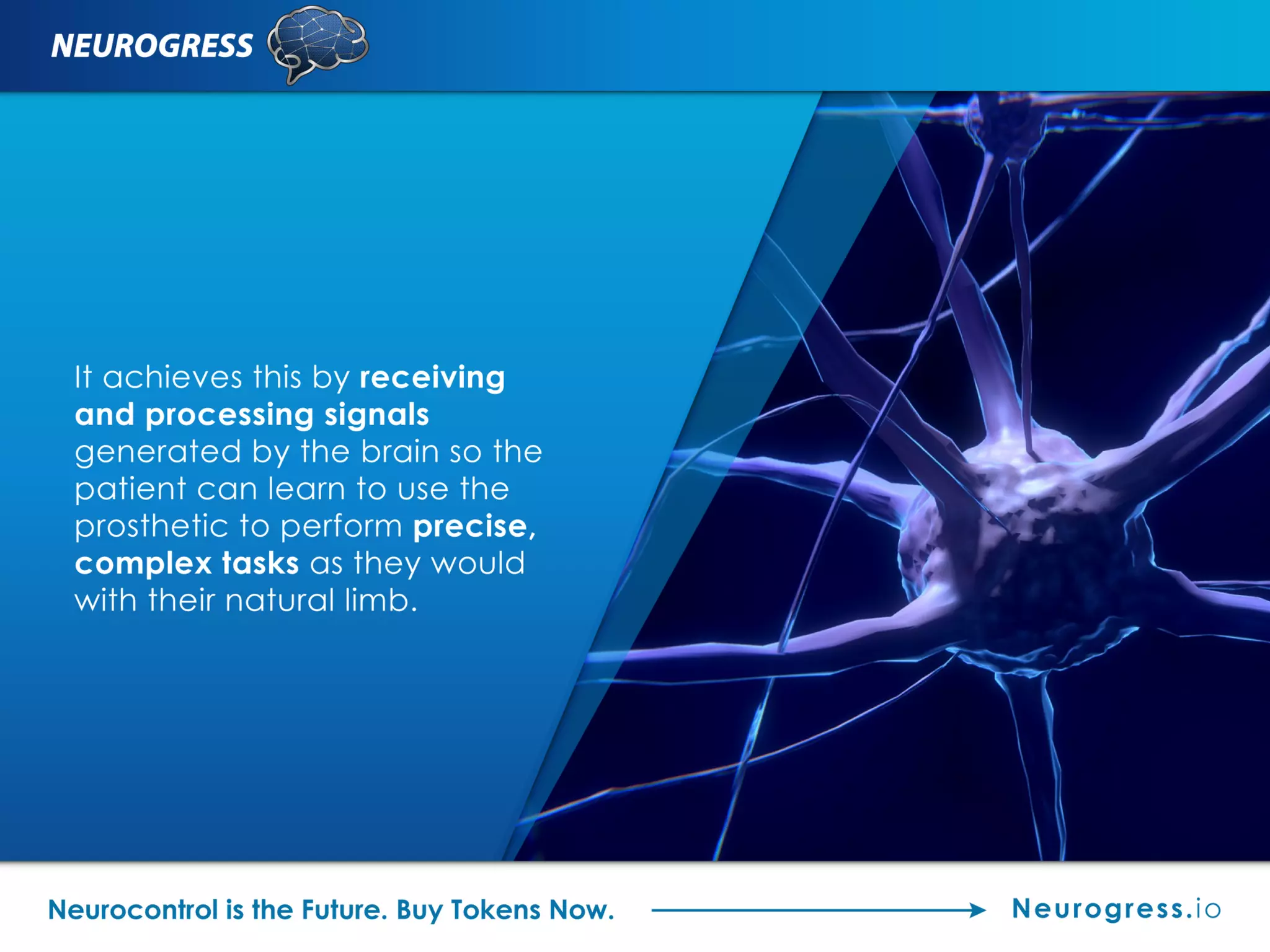 NEUROGRESS

It achieves this by receiving and processing signals generated by the brain so the patient can learn to use the prosthetic to perform precise, complex tasks as they would with their natural limb.

Neurocontrol is the Future. Buy Tokens Now.

Neurogress.io